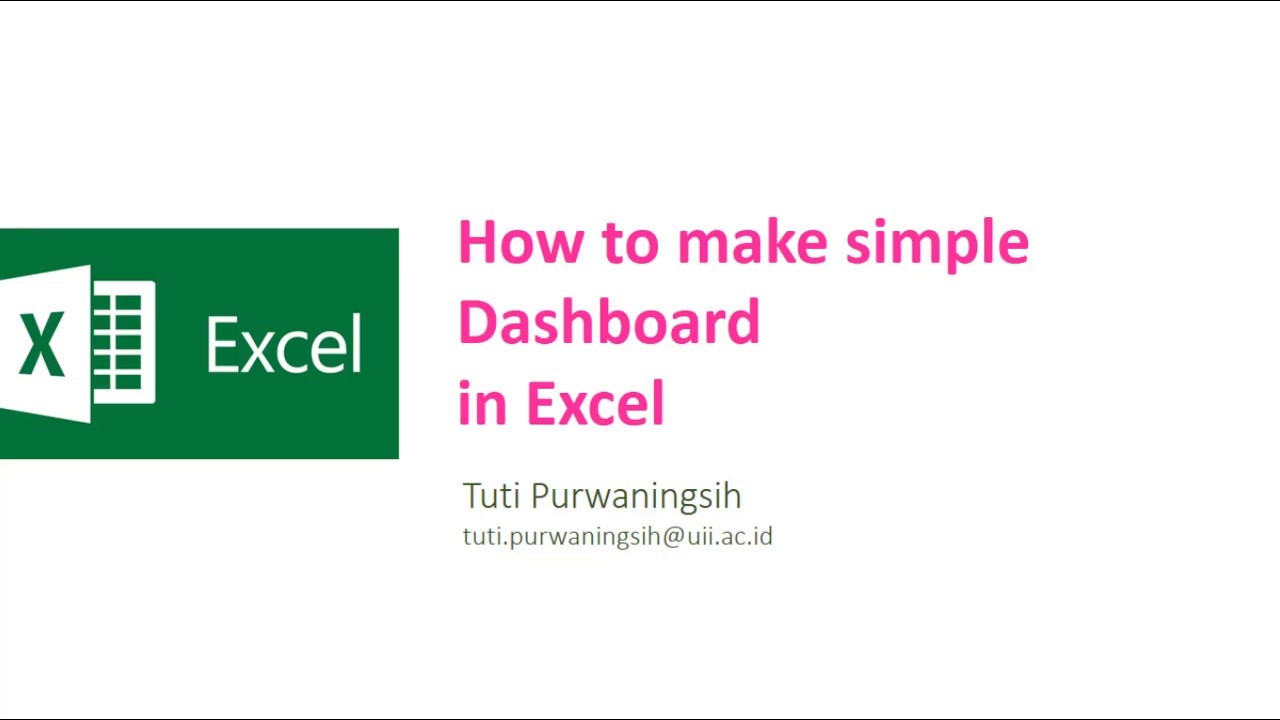 X Excel

How to make simple Dashboard in Excel

Tuti Purwaningsih
tuti.purwaningsih@uii.ac.id